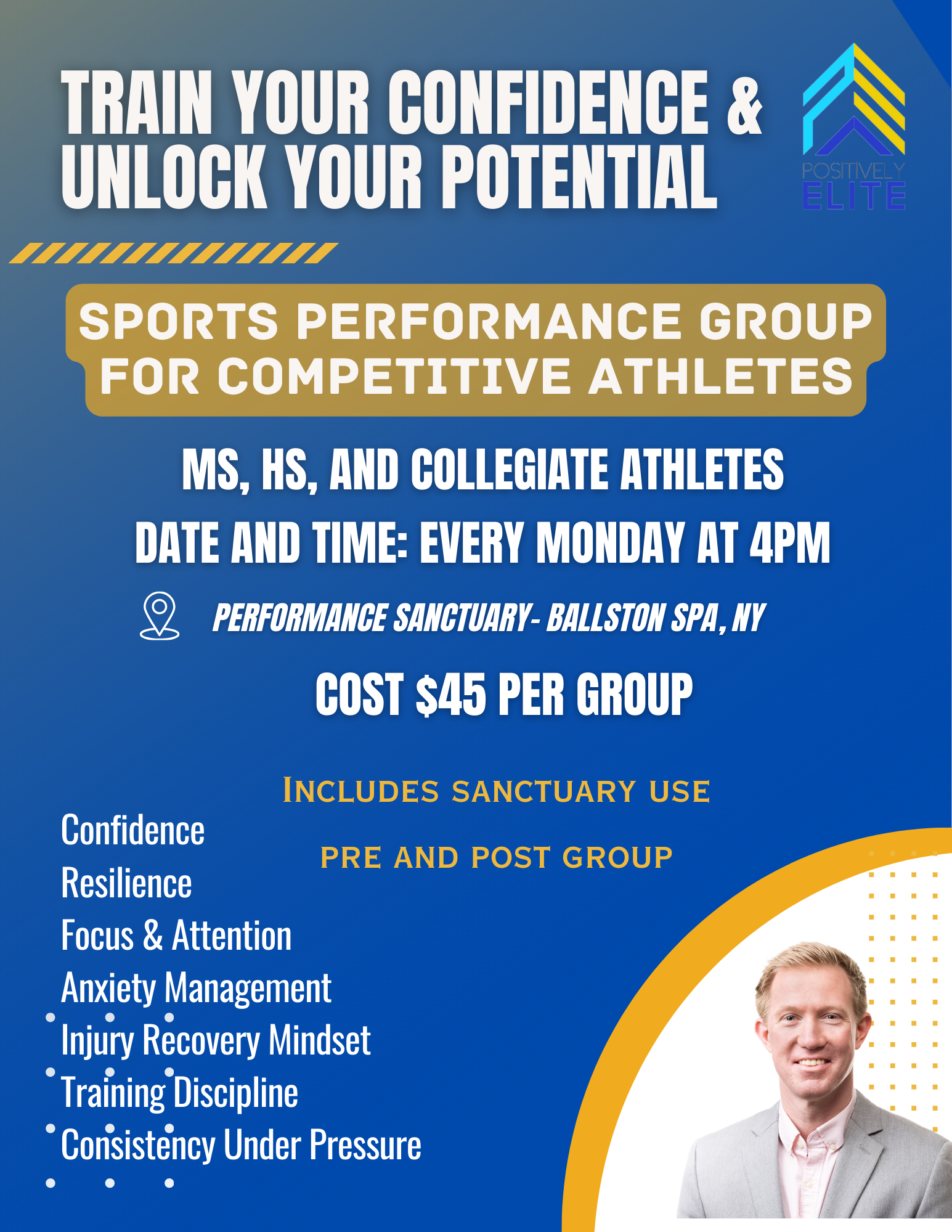 TRAIN YOUR CONFIDENCE & UNLOCK YOUR POTENTIAL

POSITIVELY ELITE

SPORTS PERFORMANCE GROUP FOR COMPETITIVE ATHLETES

MS, HS, AND COLLEGIATE ATHLETES

DATE AND TIME: EVERY MONDAY AT 4PM

PERFORMANCE SANCTUARY- BALLSTON SPA, NY

COST $45 PER GROUP

INCLUDES SANCTUARY USE

PRE AND POST GROUP

Confidence
Resilience
Focus & Attention
Anxiety Management
Injury Recovery Mindset
Training Discipline
Consistency Under Pressure